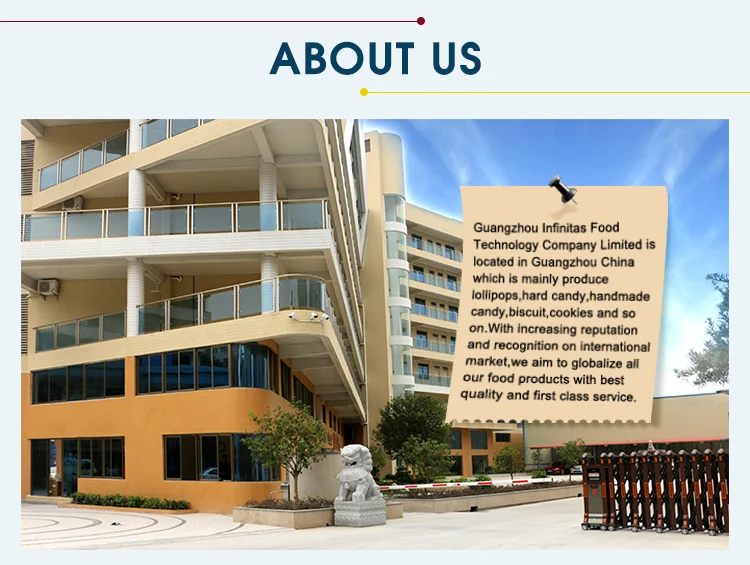 ABOUT US

Guangzhou Infinitas Food Technology Company Limited is located in Guangzhou China which is mainly produce lollipops,hard candy,handmade candy,biscuit,cookies and so on.With increasing reputation and recognition on international market,we aim to globalize all our food products with best quality and first class service.